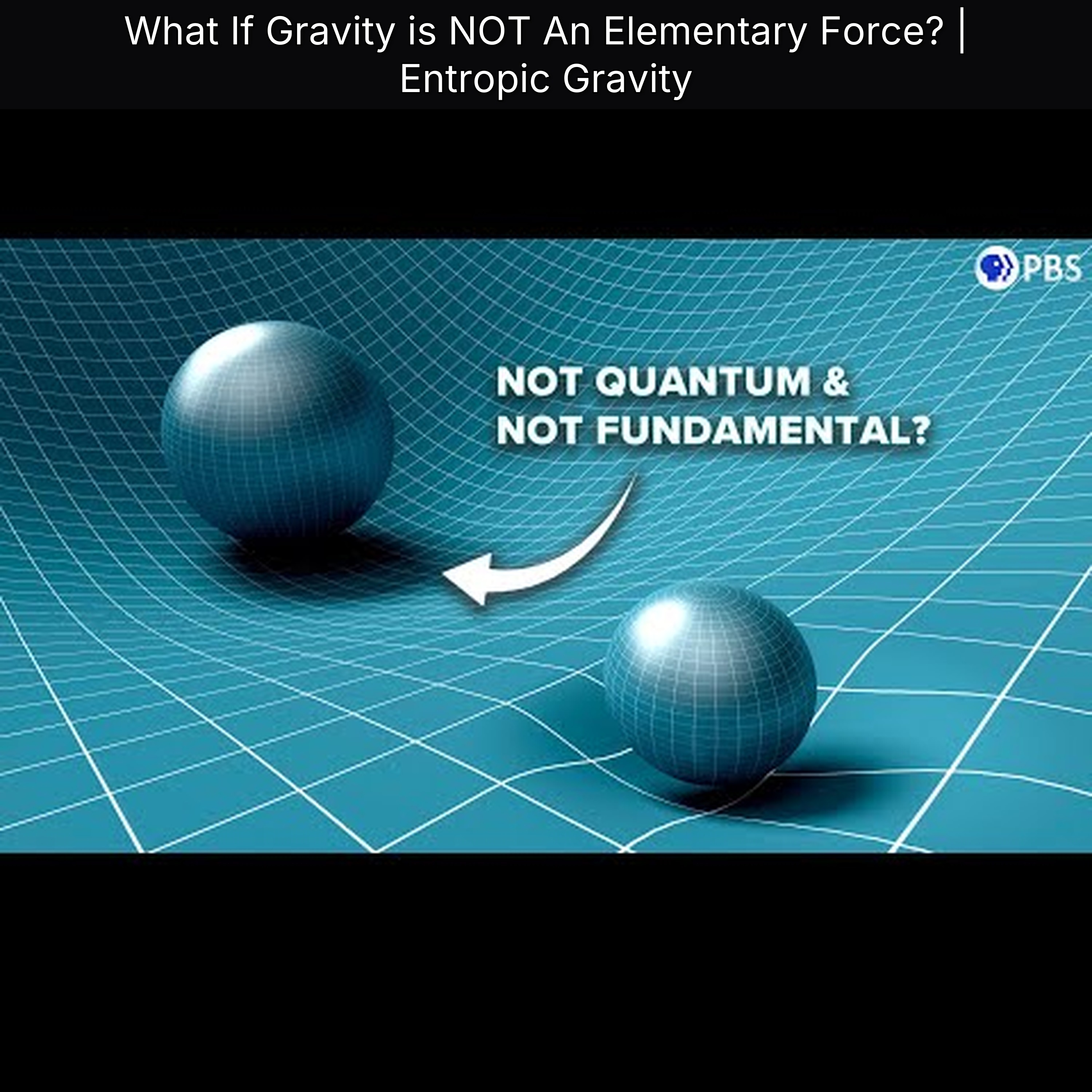 What If Gravity is NOT An Elementary Force? | Entropic Gravity

PBS

NOT QUANTUM & NOT FUNDAMENTAL?